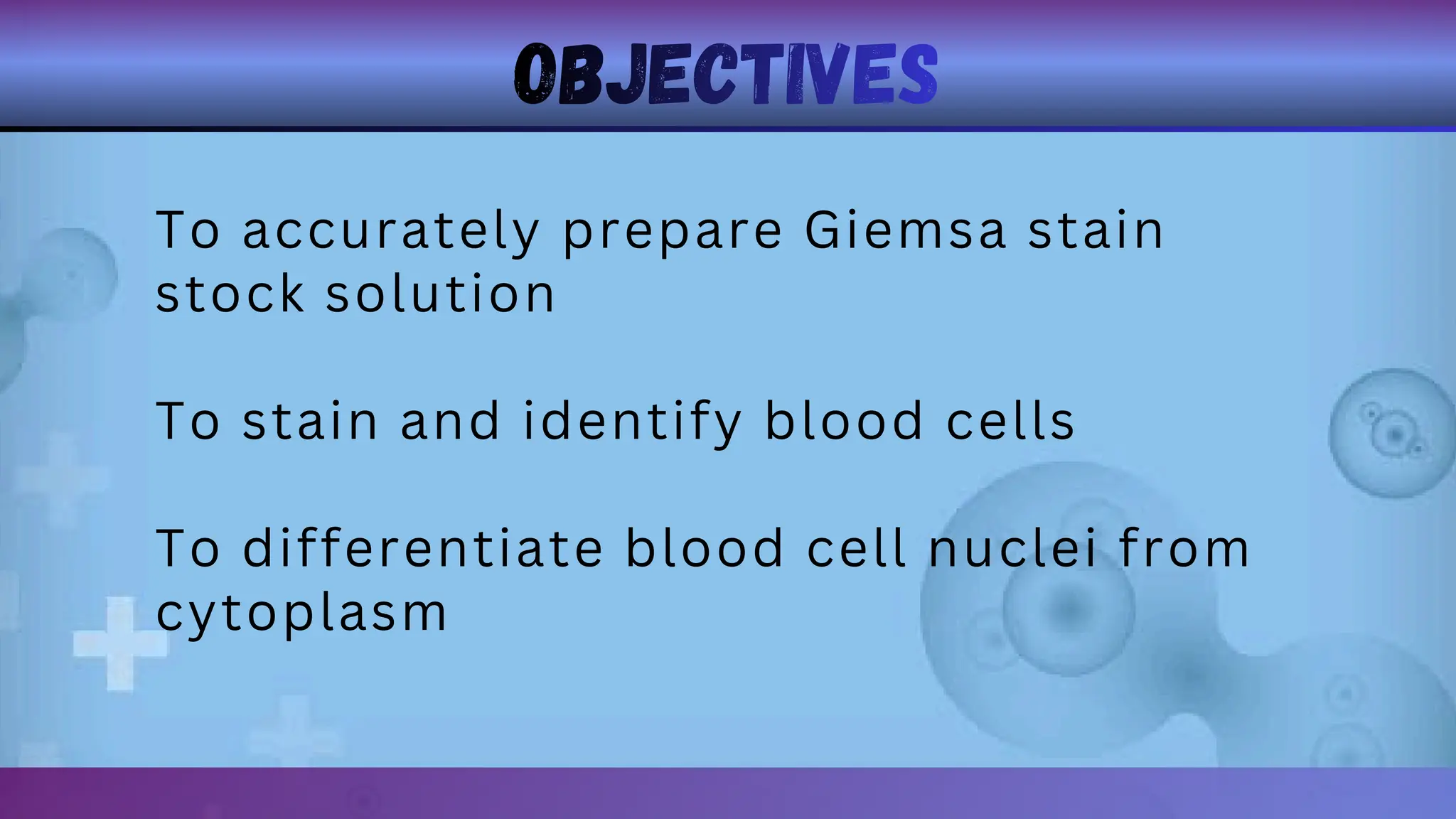 OBJECTIVES

To accurately prepare Giemsa stain stock solution

To stain and identify blood cells

To differentiate blood cell nuclei from cytoplasm